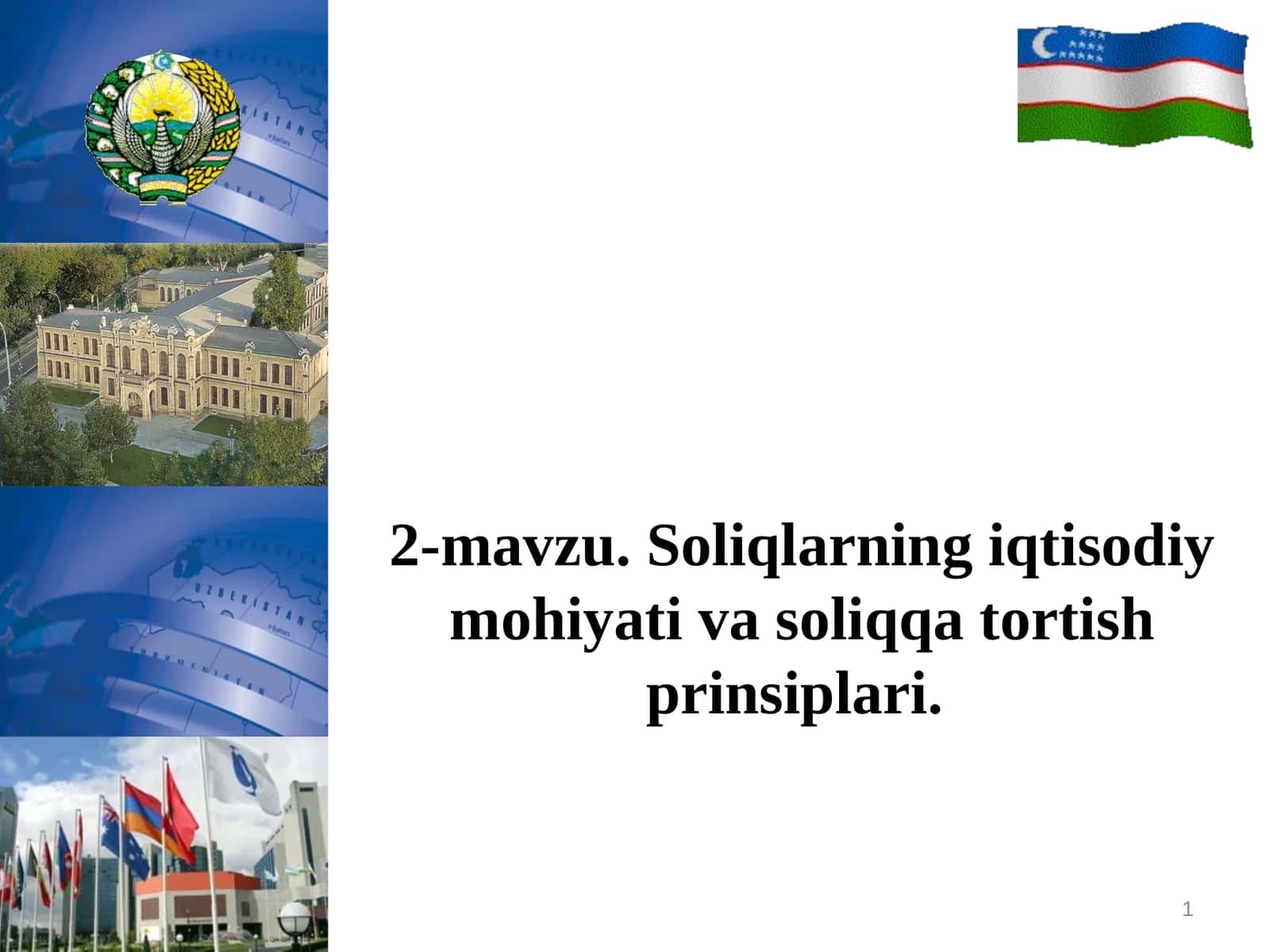 2-mavzu. Soliqlarning iqtisodiy mohiyati va soliqqa tortish prinsiplari.

1